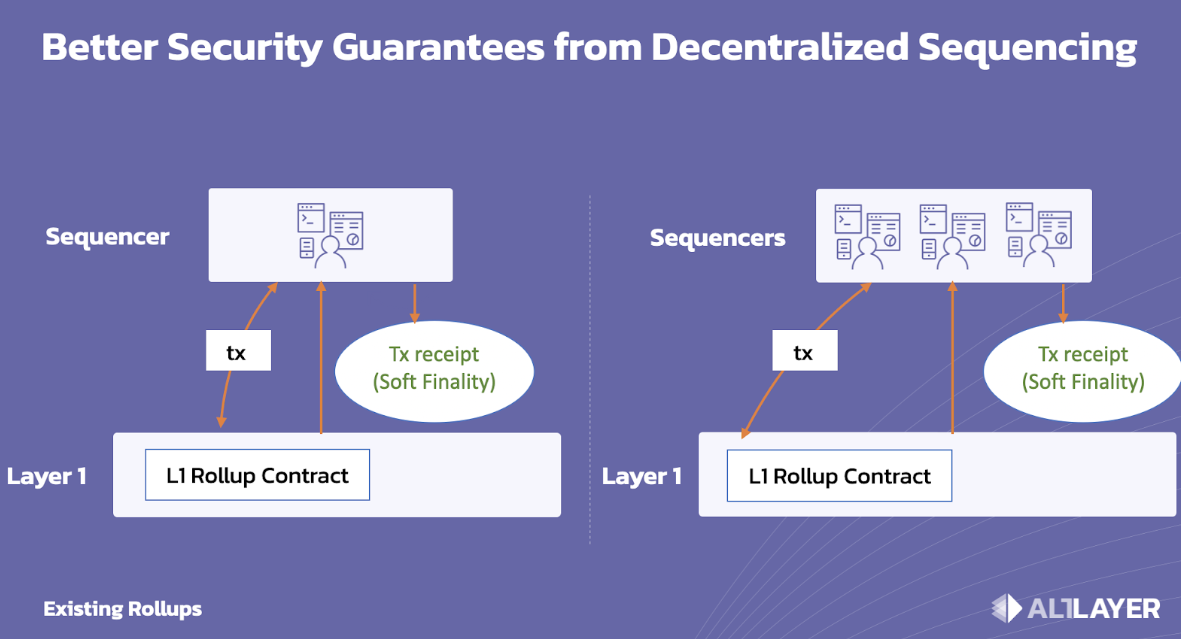 Better Security Guarantees from Decentralized Sequencing

Sequencer

tx

Tx receipt
(Soft Finality)

Layer 1

L1 Rollup Contract

Sequencers

tx

Tx receipt
(Soft Finality)

Layer 1

L1 Rollup Contract

Existing Rollups

ALTLAYER